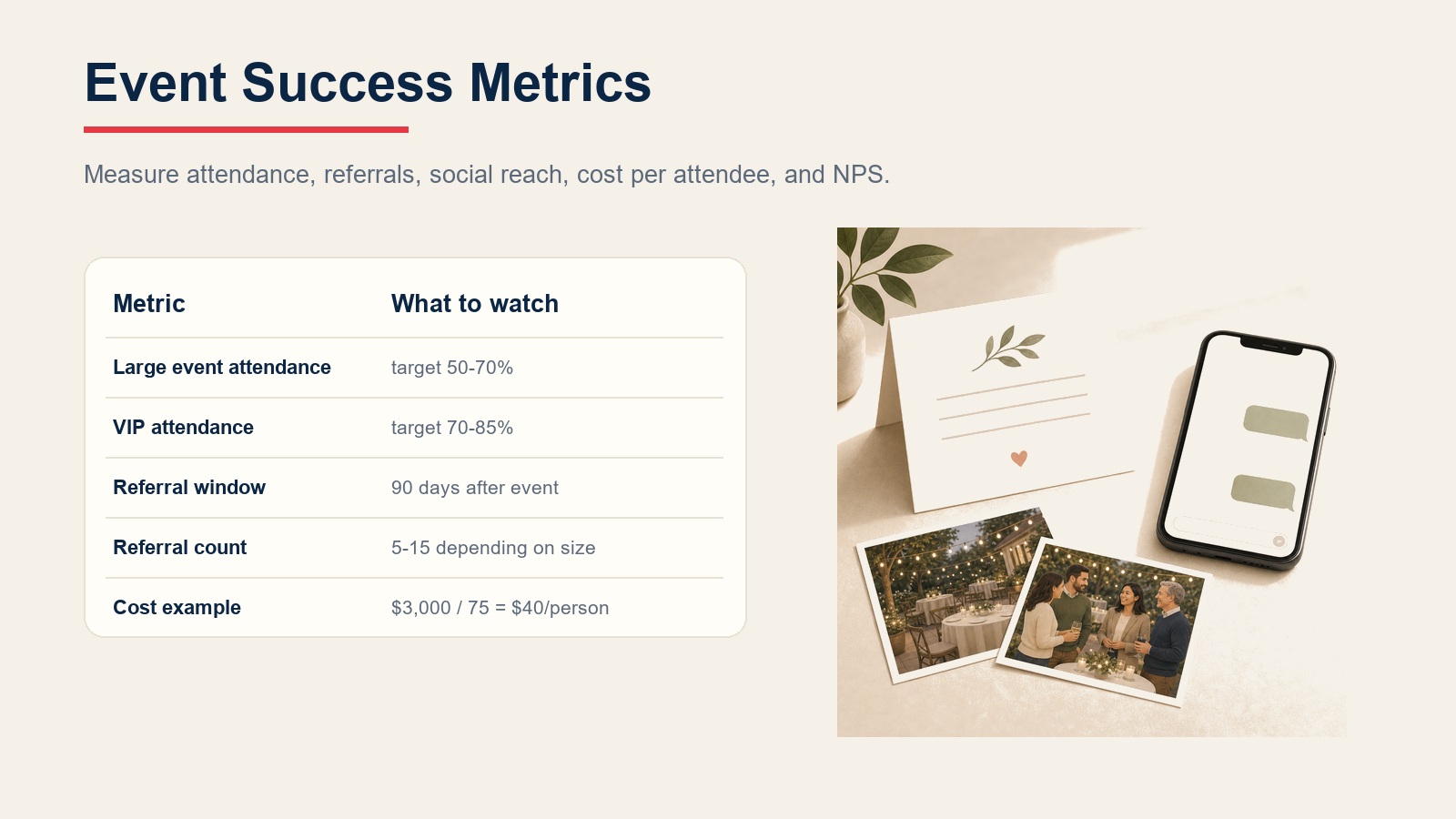 Event Success Metrics

Measure attendance, referrals, social reach, cost per attendee, and NPS.

| Metric | What to watch |
|---|---|
| Large event attendance | target 50-70% |
| VIP attendance | target 70-85% |
| Referral window | 90 days after event |
| Referral count | 5-15 depending on size |
| Cost example | \$3,000 / 75 = \$40/person |